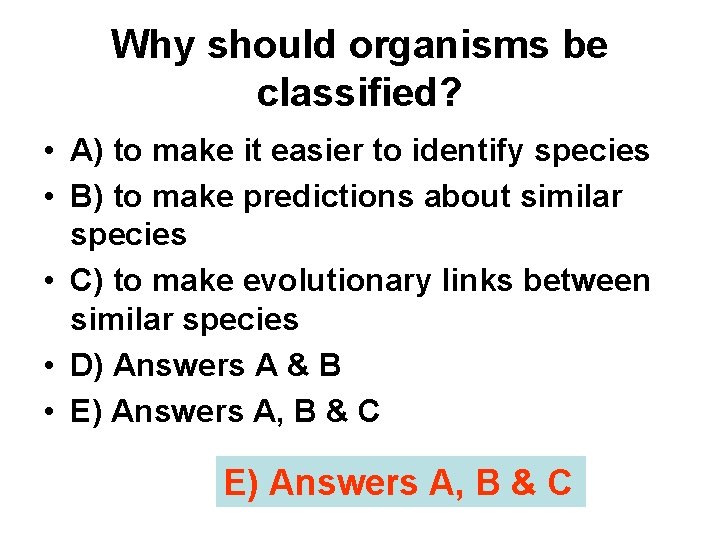 Why should organisms be classified?

• A) to make it easier to identify species
• B) to make predictions about similar species
• C) to make evolutionary links between similar species
• D) Answers A & B
• E) Answers A, B & C

E) Answers A, B & C